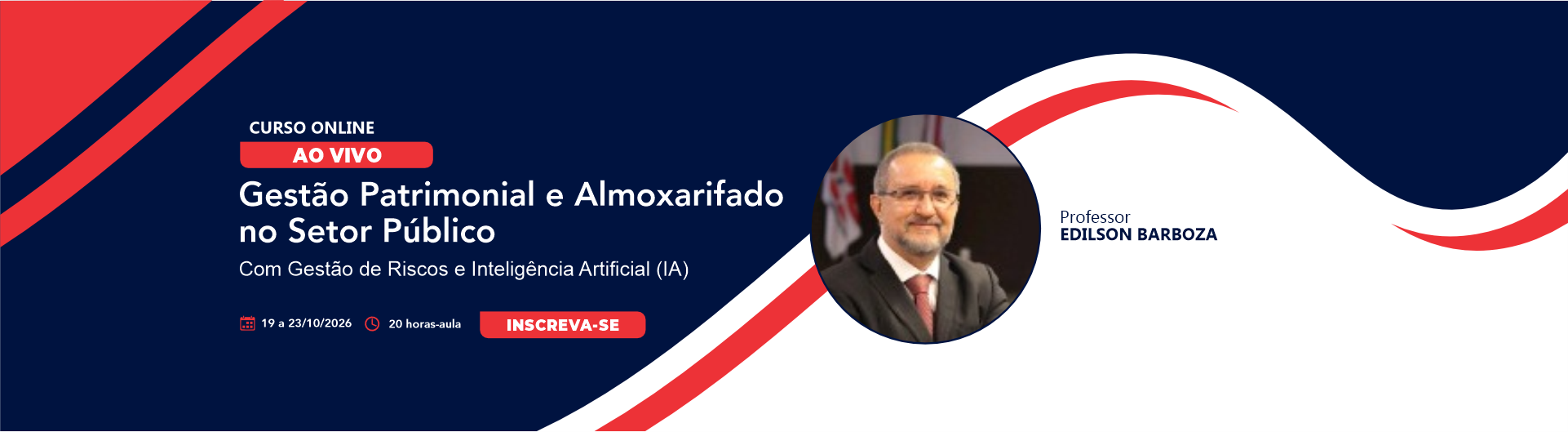 CURSO ONLINE
AO VIVO

Gestão Patrimonial e Almoxarifado no Setor Público

Com Gestão de Riscos e Inteligência Artificial (IA)

19 a 23/10/2026
20 horas-aula
INSCREVA-SE

Professor
EDILSON BARBOZA